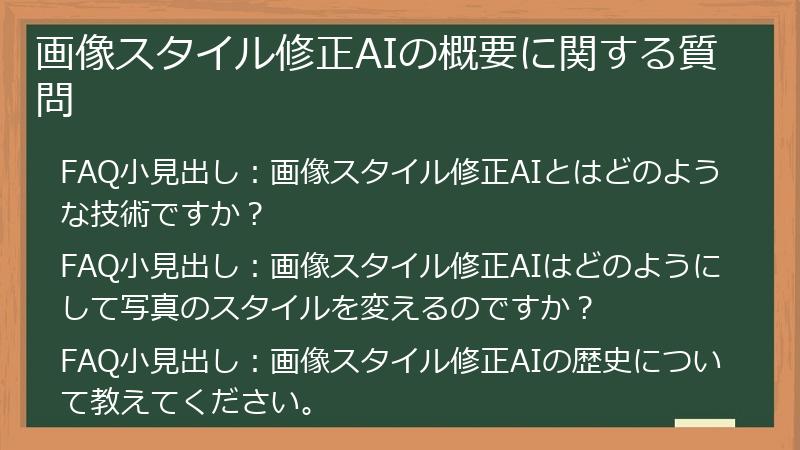 画像スタイル修正AIの概要に関する質問

FAQ小見出し：画像スタイル修正AIとはどのような技術ですか？

FAQ小見出し：画像スタイル修正AIはどのようにして写真のスタイルを変えるのですか？

FAQ小見出し：画像スタイル修正AIの歴史について教えてください。